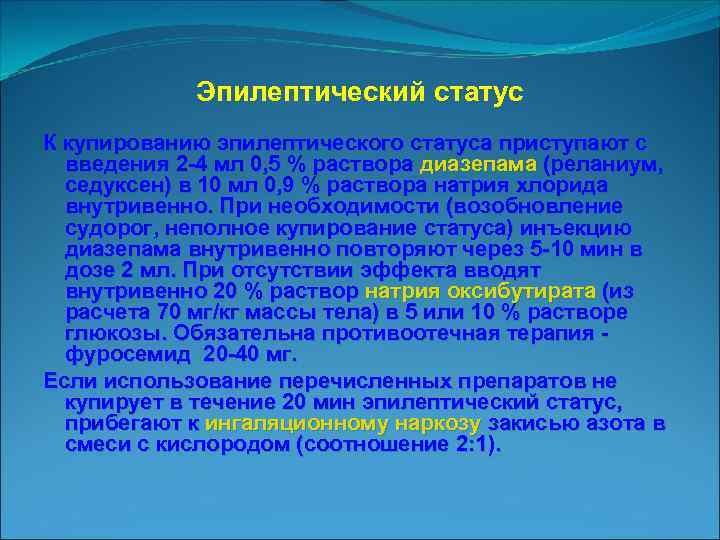 Эпилептический статус

К купированию эпилептического статуса приступают с введения 2-4 мл 0,5 % раствора диазепама (реланиум, седуксен) в 10 мл 0,9 % раствора натрия хлорида внутривенно. При необходимости (возобновление судорог, неполное купирование статуса) инъекцию диазепама внутривенно повторяют через 5-10 мин в дозе 2 мл. При отсутствии эффекта вводят внутривенно 20 % раствор натрия оксибутирата (из расчета 70 мг/кг массы тела) в 5 или 10 % растворе глюкозы. Обязательна противоотечная терапия - фуросемид 20-40 мг.

Если использование перечисленных препаратов не купирует в течение 20 мин эпилептический статус, прибегают к ингаляционному наркозу закисью азота в смеси с кислородом (соотношение 2:1).